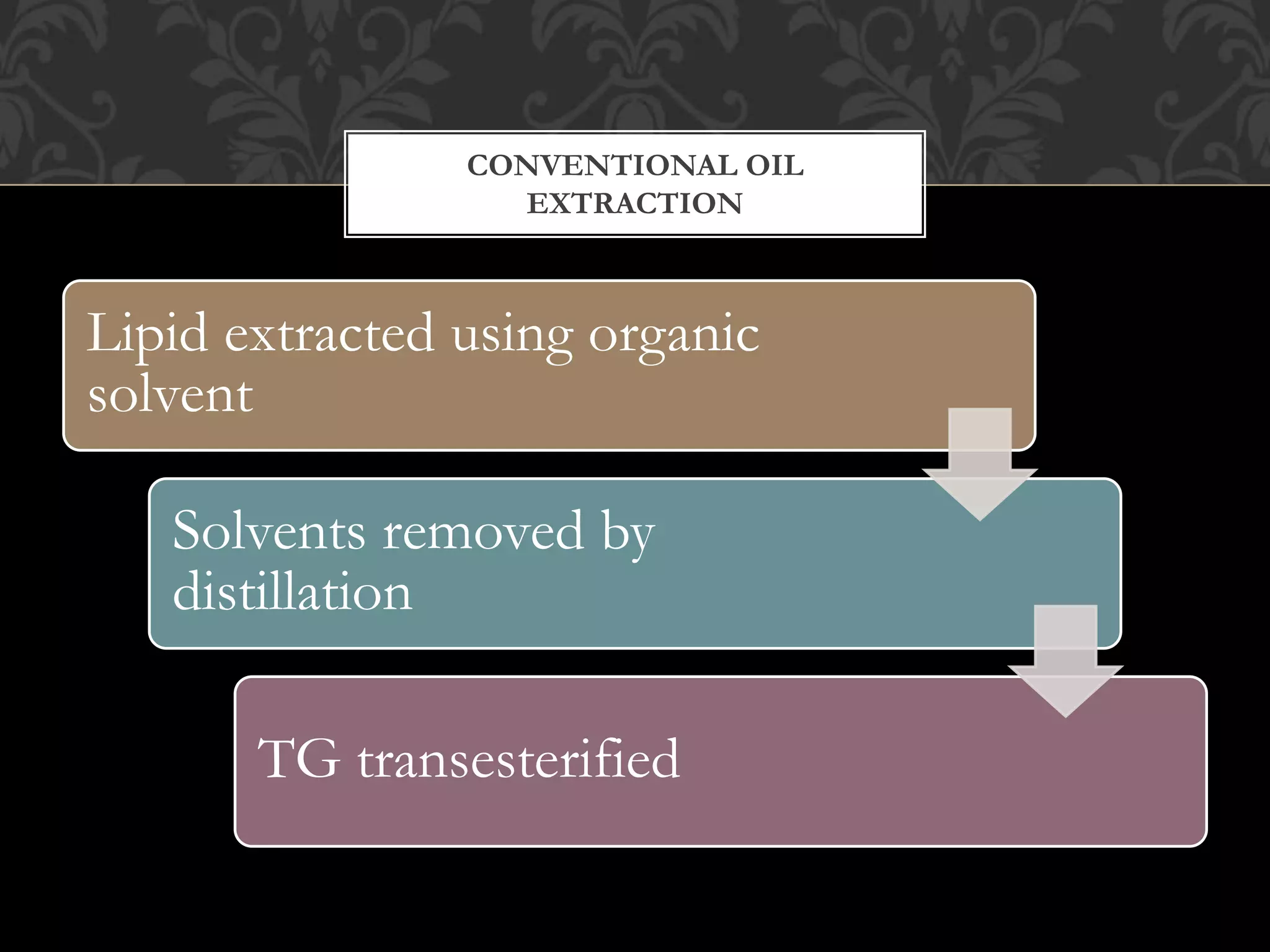 CONVENTIONAL OIL EXTRACTION

Lipid extracted using organic solvent

Solvents removed by distillation

TG transesterified